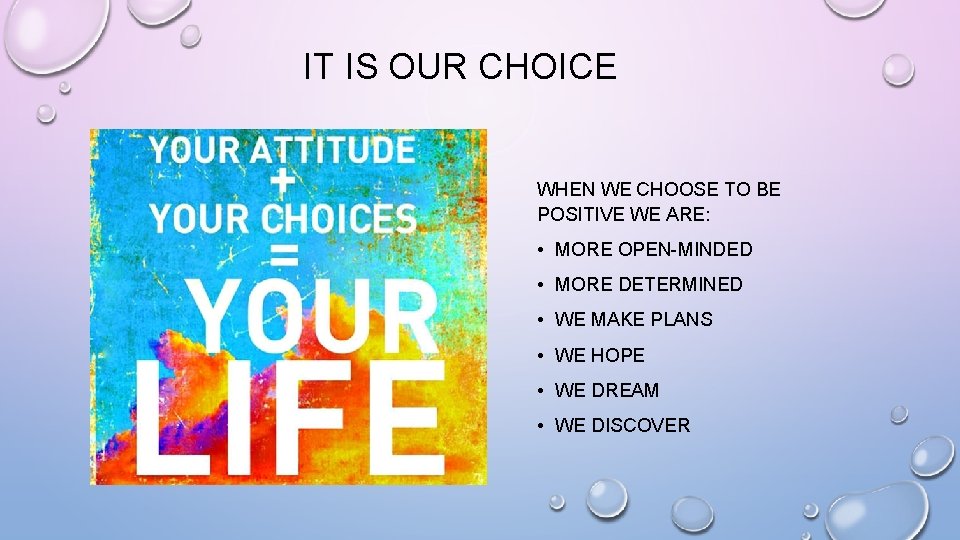 IT IS OUR CHOICE

YOUR ATTITUDE
+
YOUR CHOICES
=
YOUR
LIFE

WHEN WE CHOOSE TO BE POSITIVE WE ARE:

• MORE OPEN-MINDED
• MORE DETERMINED
• WE MAKE PLANS
• WE HOPE
• WE DREAM
• WE DISCOVER